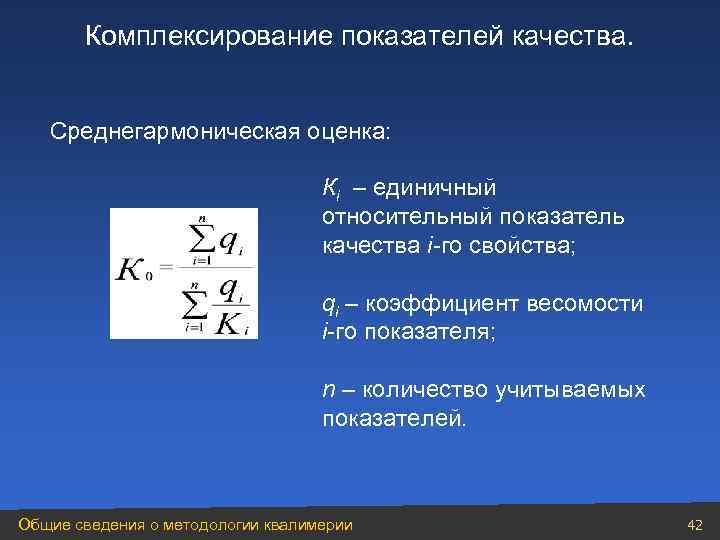 Комплексирование показателей качества.

Среднегармоническая оценка:

$K_0 = \frac{\sum_{i=1}^{n} q_i}{\sum_{i=1}^{n} \frac{q_i}{K_i}}$

$K_i$ – единичный относительный показатель качества $i$-го свойства;

$q_i$ – коэффициент весомости $i$-го показателя;

$n$ – количество учитываемых показателей.

Общие сведения о методологии квалимерии

42